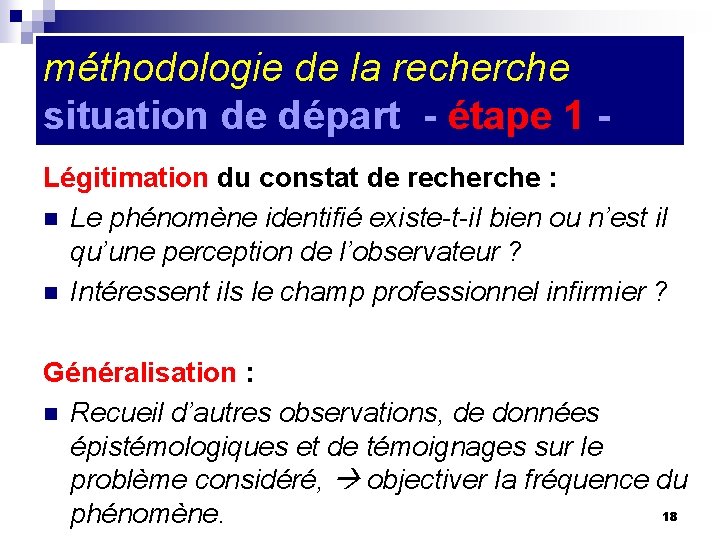 méthodologie de la recherche
situation de départ - étape 1 -

Légitimation du constat de recherche :

- Le phénomène identifié existe-t-il bien ou n'est il qu'une perception de l'observateur ?
- Intéressent ils le champ professionnel infirmier ?

Généralisation :

- Recueil d'autres observations, de données épistémologiques et de témoignages sur le problème considéré, → objectiver la fréquence du phénomène.

18